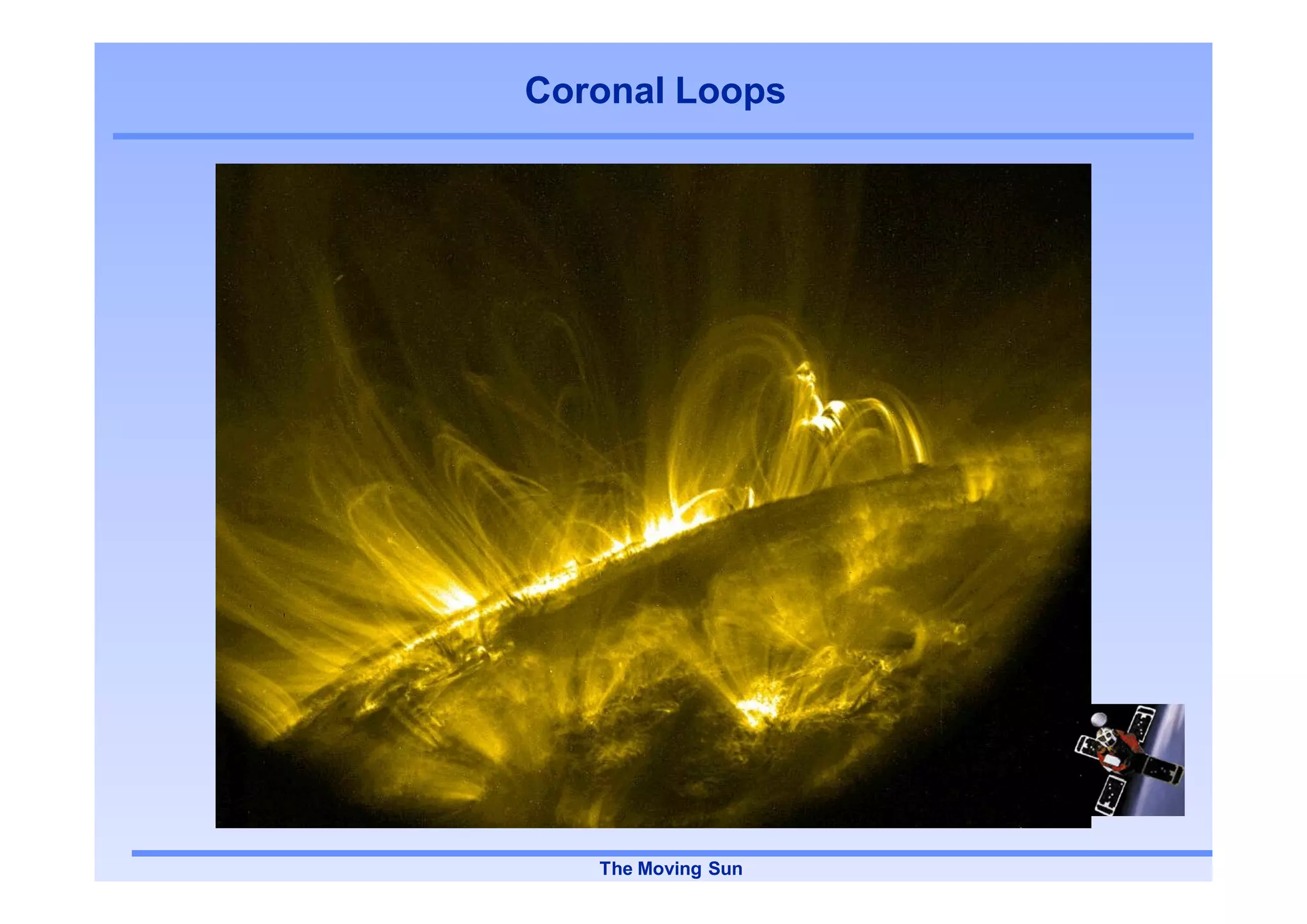 Coronal Loops

The Moving Sun